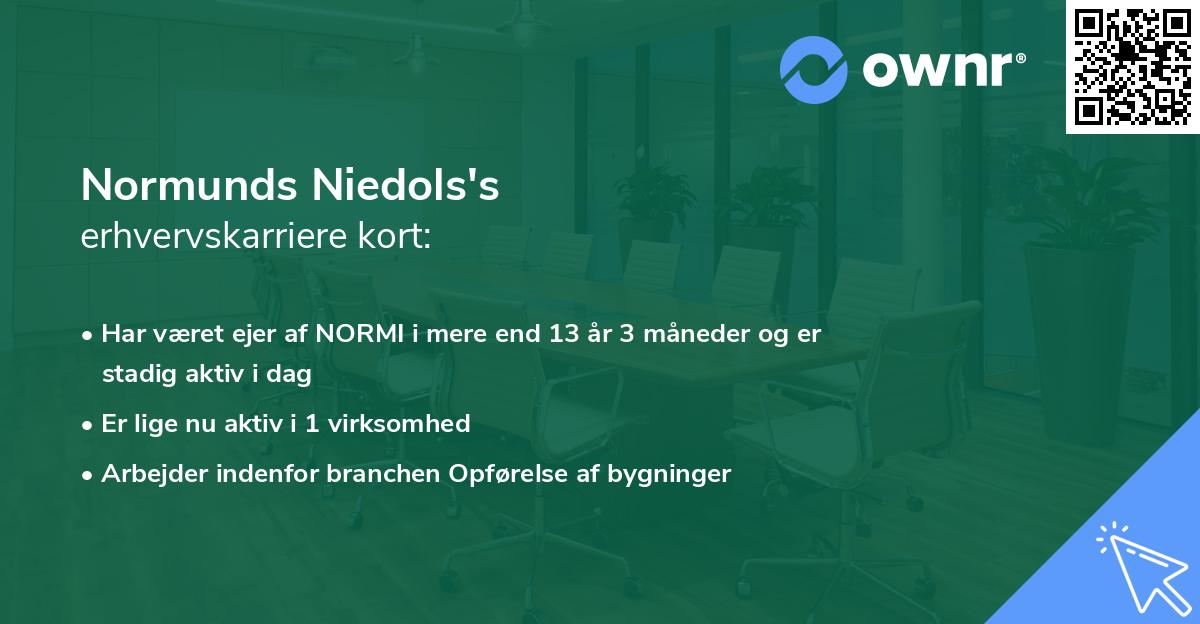 ownr®

Normunds Niedols's
erhvervskarriere kort:

• Har været ejer af NORMI i mere end 13 år 3 måneder og er stadig aktiv i dag

• Er lige nu aktiv i 1 virksomhed

• Arbejder indenfor branchen Opførelse af bygninger